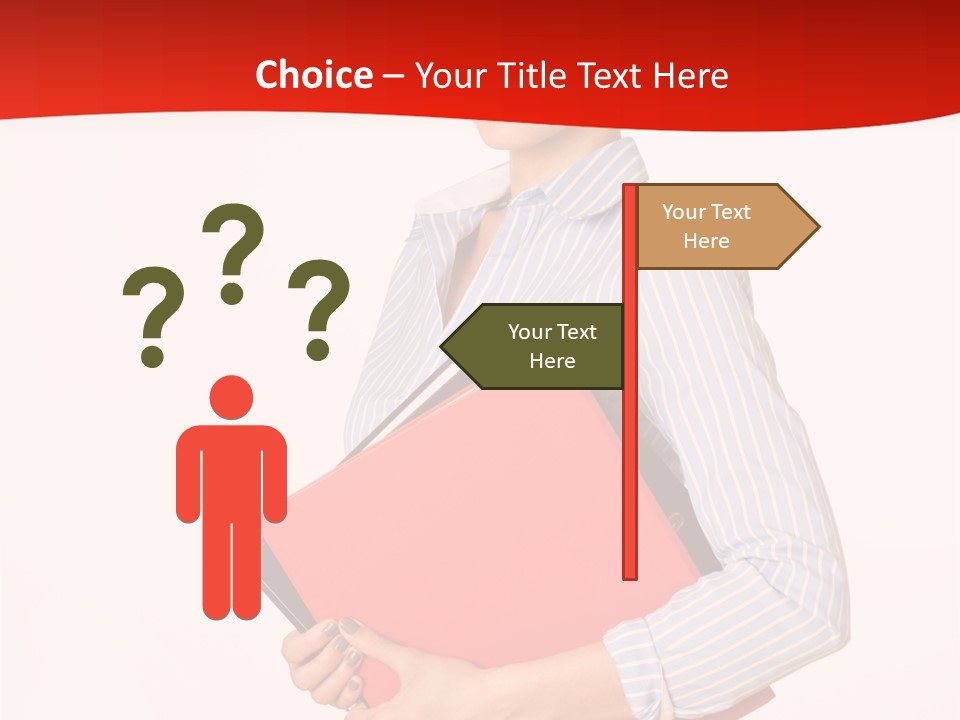 Choice – Your Title Text Here

? ? ?

Your Text Here

Your Text Here